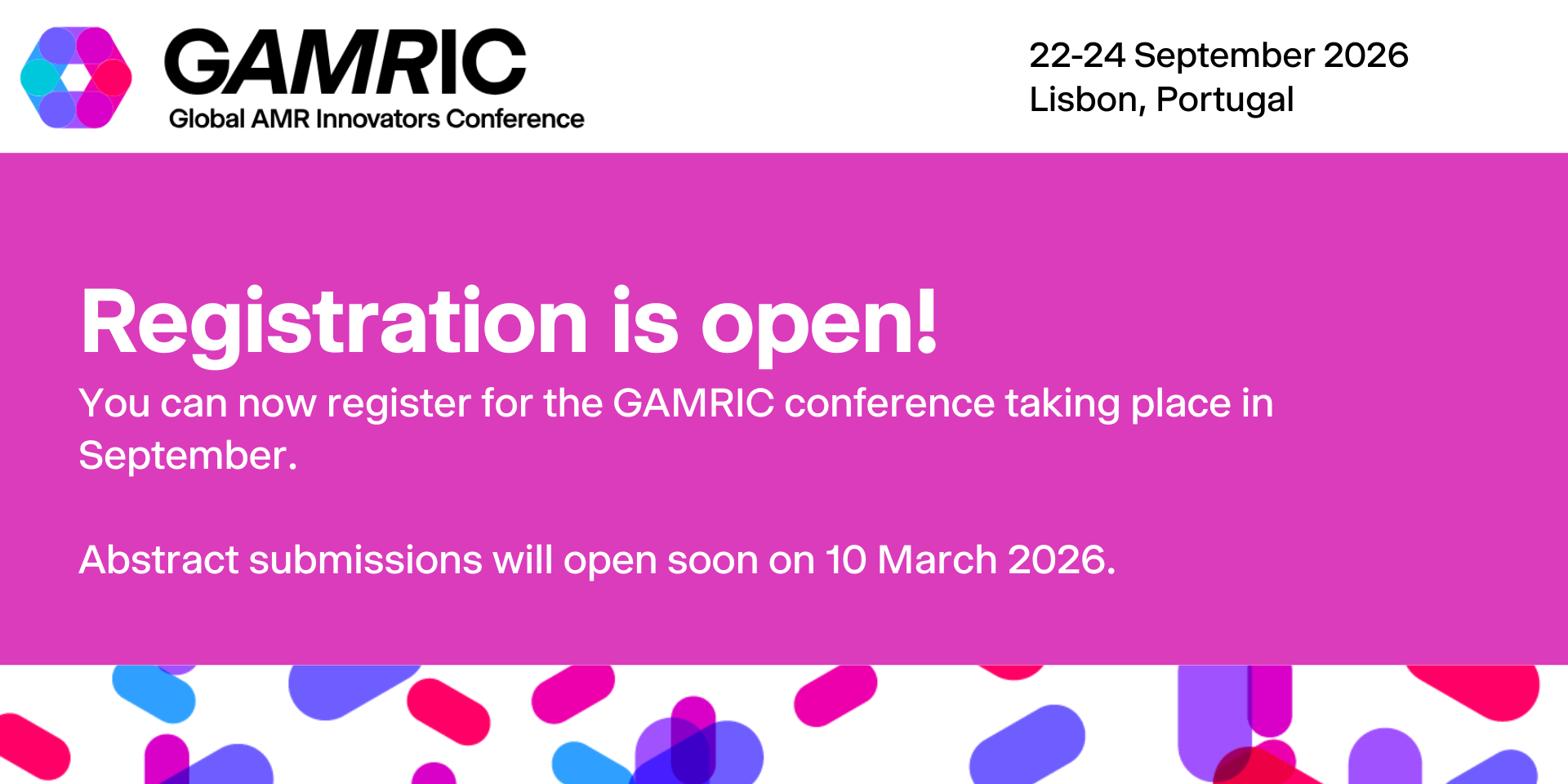 GAMRIC
Global AMR Innovators Conference

22-24 September 2026
Lisbon, Portugal

Registration is open!

You can now register for the GAMRIC conference taking place in September.

Abstract submissions will open soon on 10 March 2026.